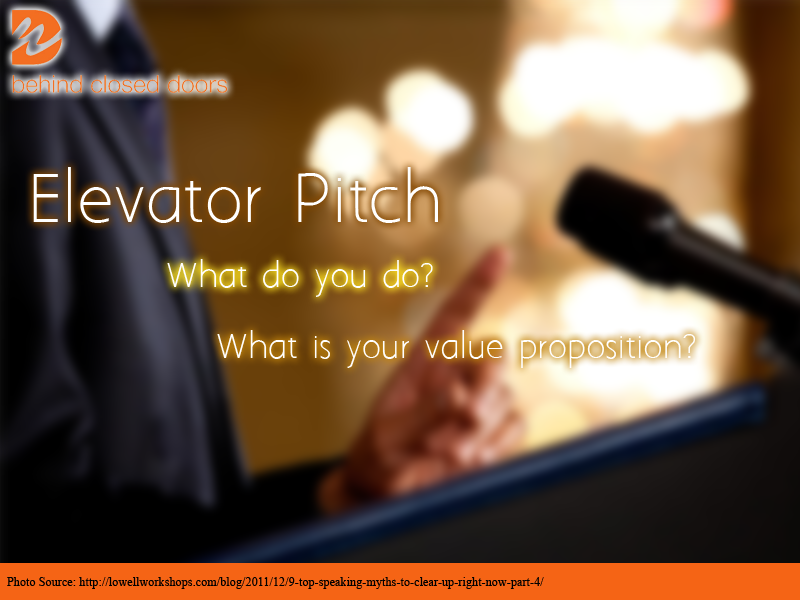 behind closed doors

Elevator Pitch

What do you do?

What is your value proposition?

Photo Source: http://lowellworkshops.com/blog/2011/12/9-top-speaking-myths-to-clear-up-right-now-part-4/